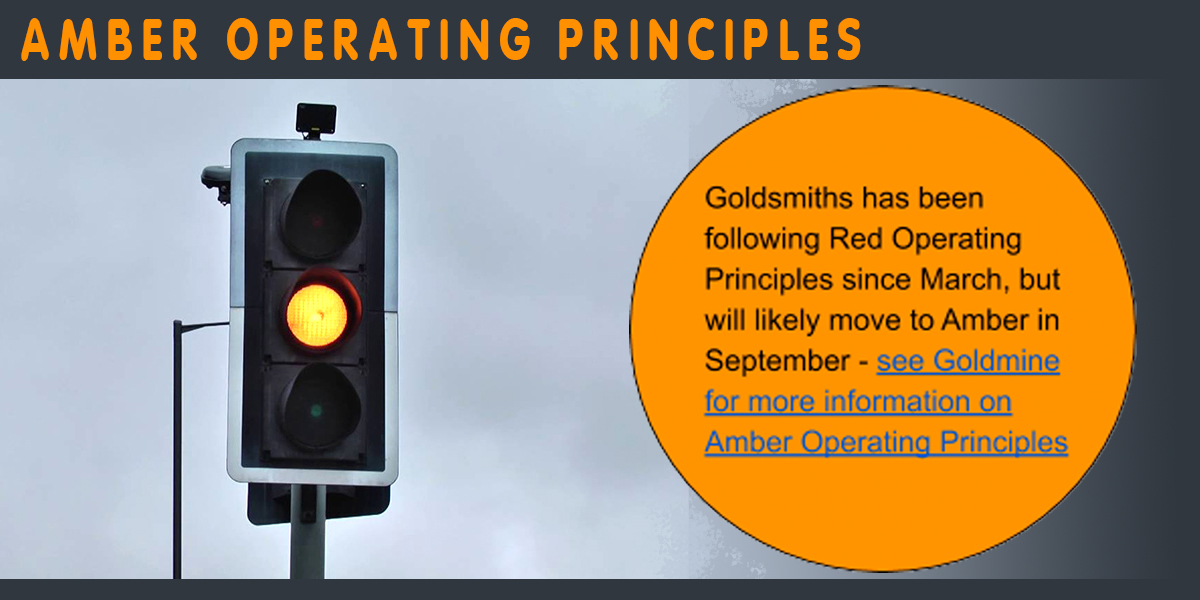 AMBER OPERATING PRINCIPLES

Goldsmiths has been following Red Operating Principles since March, but will likely move to Amber in September - see Goldmine for more information on Amber Operating Principles